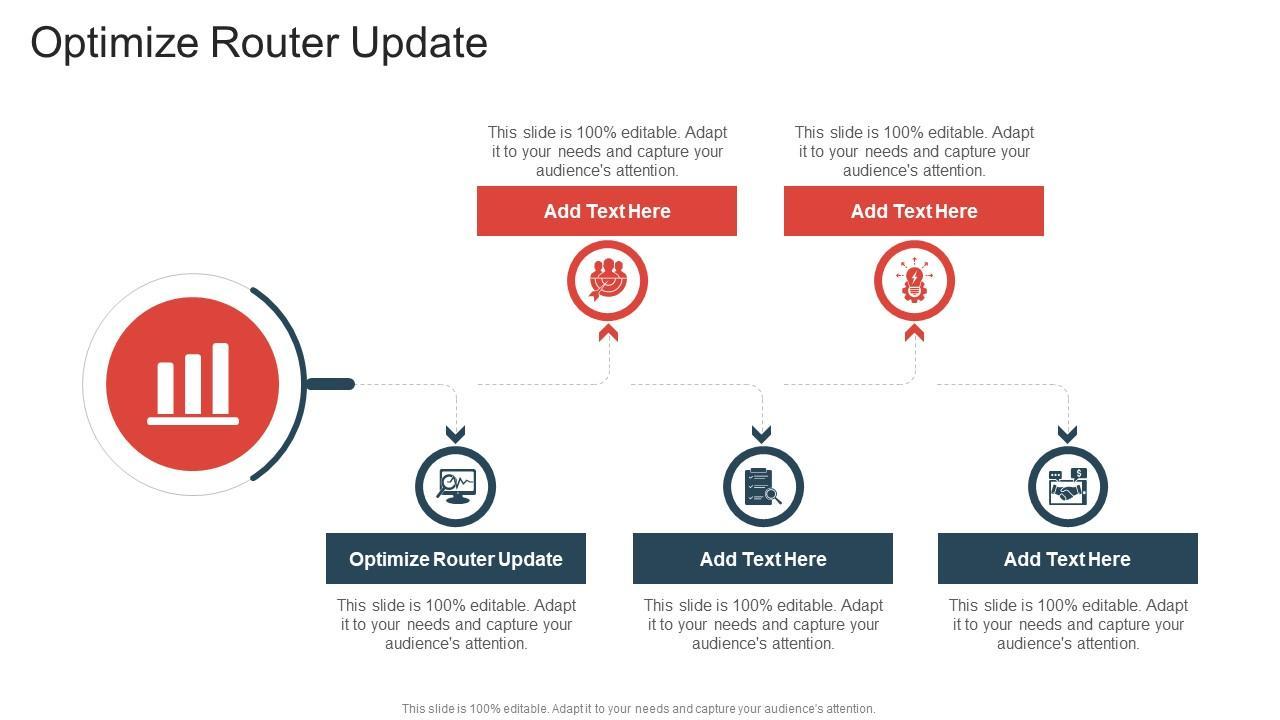 Optimize Router Update

This slide is 100% editable. Adapt it to your needs and capture your audience's attention.

Add Text Here

This slide is 100% editable. Adapt it to your needs and capture your audience's attention.

Add Text Here

Optimize Router Update

This slide is 100% editable. Adapt it to your needs and capture your audience's attention.

Add Text Here

This slide is 100% editable. Adapt it to your needs and capture your audience's attention.

Add Text Here

This slide is 100% editable. Adapt it to your needs and capture your audience's attention.

This slide is 100% editable. Adapt it to your needs and capture your audience's attention.